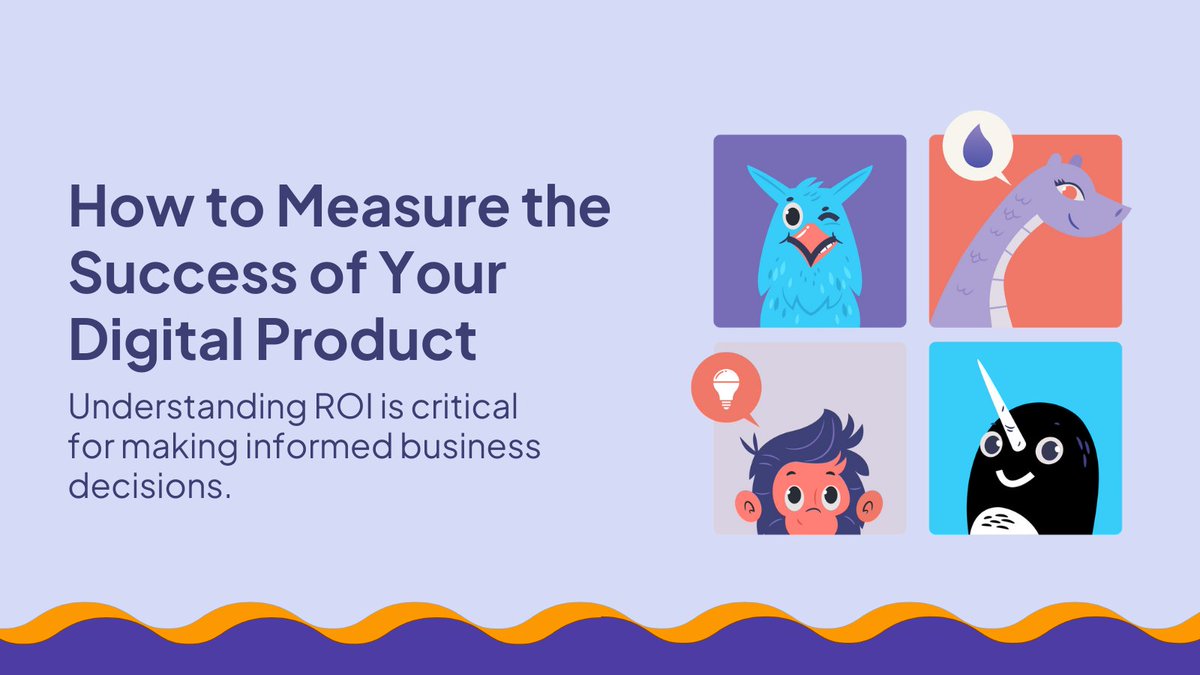 How to Measure the Success of Your Digital Product

Understanding ROI is critical for making informed business decisions.